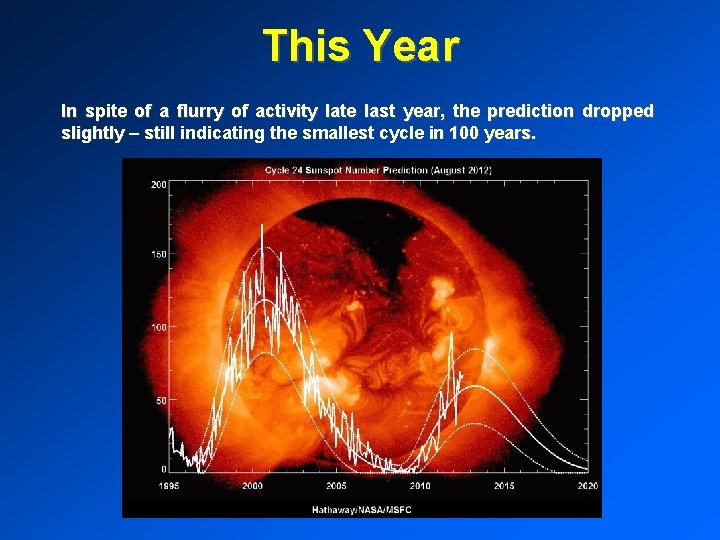 This Year

In spite of a flurry of activity late last year, the prediction dropped slightly – still indicating the smallest cycle in 100 years.

Cycle 24 Sunspot Number Prediction (August 2012)

200
150
100
50
0

1995
2000
2005
2010
2015
2020

Hathaway/NASA/MSFC